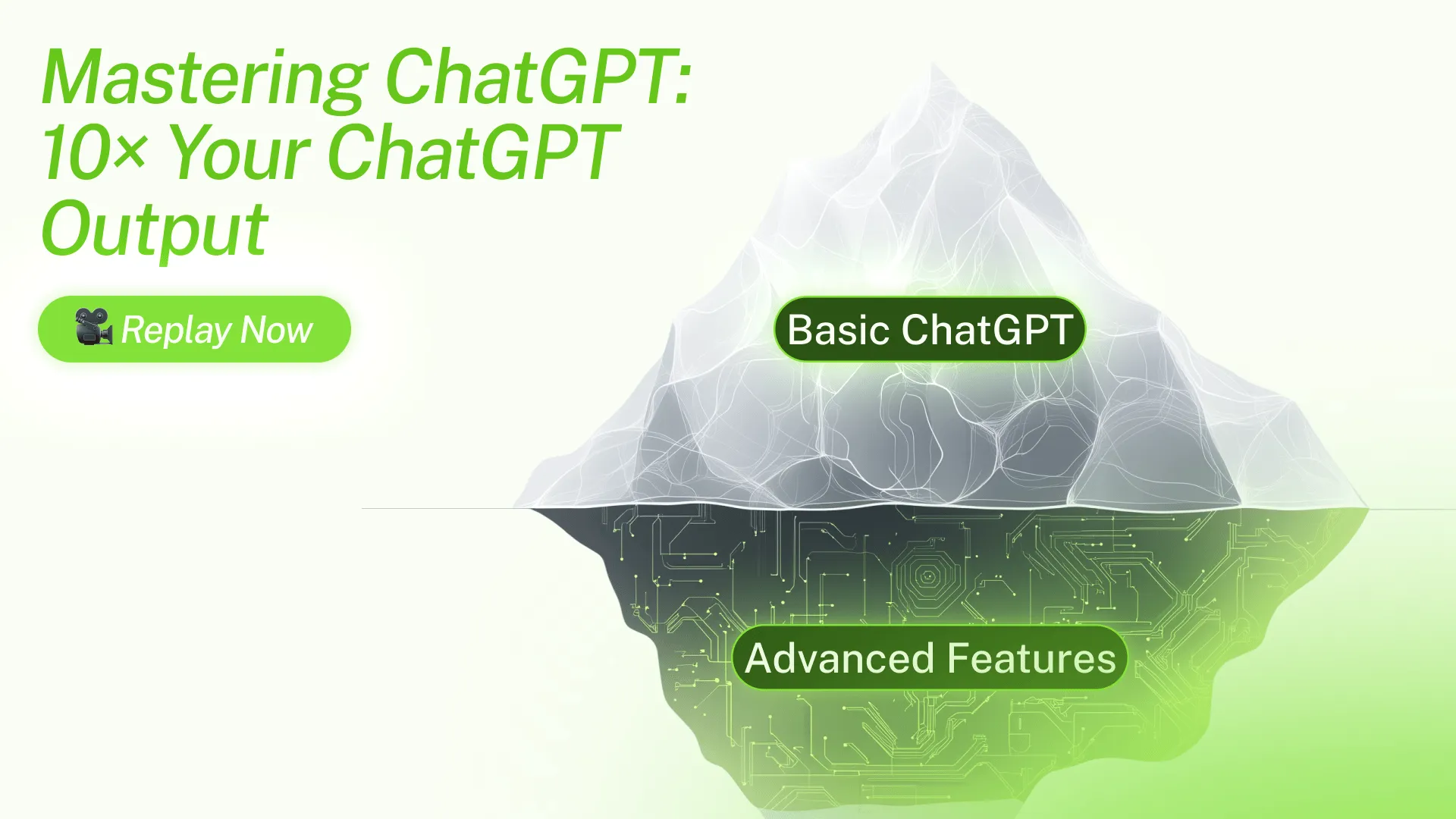 Mastering ChatGPT: 10× Your ChatGPT Output

🎥 Replay Now

Basic ChatGPT

Advanced Features